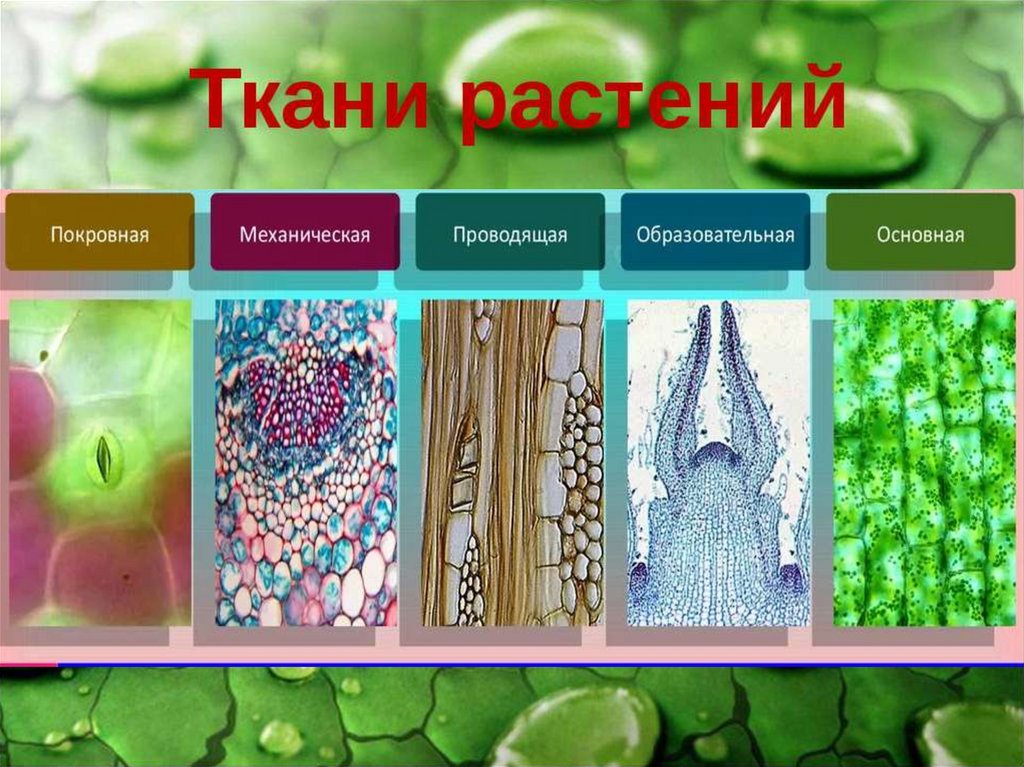 Ткани растений

Покровная

Механическая

Проводящая

Образовательная

Основная